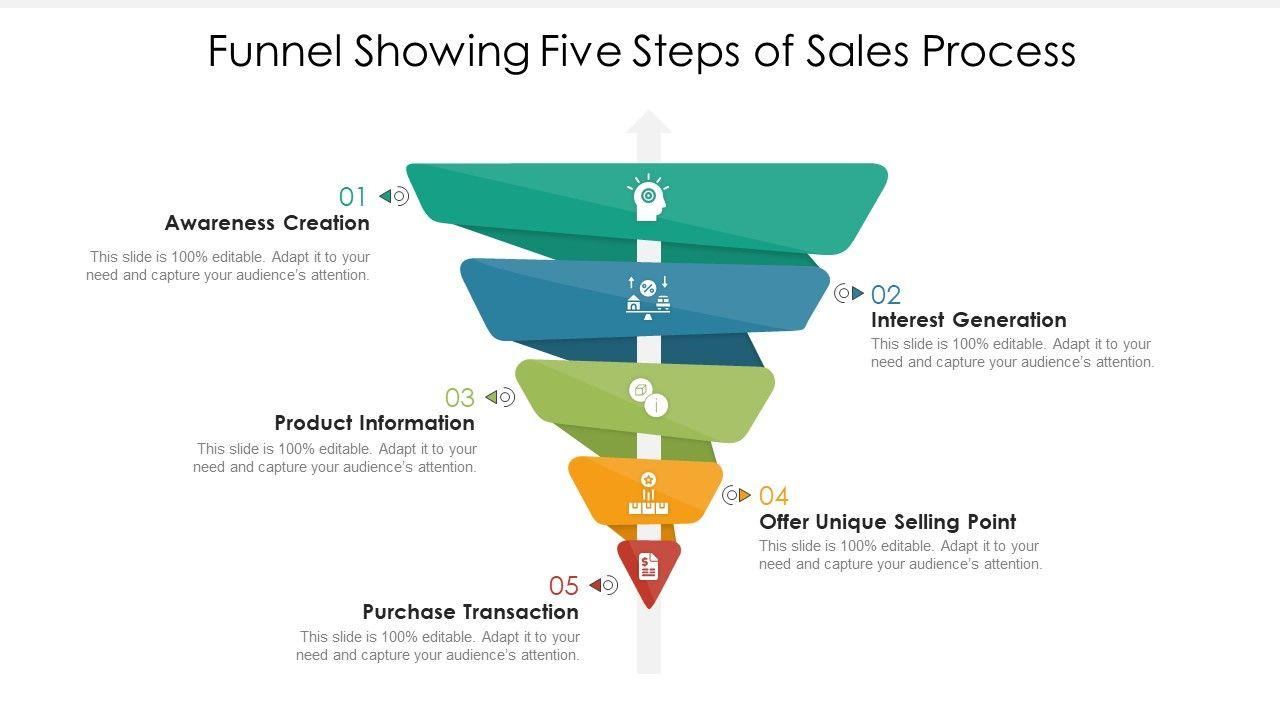 Funnel Showing Five Steps of Sales Process

01
Awareness Creation
This slide is 100% editable. Adapt it to your need and capture your audience's attention.

02
Interest Generation
This slide is 100% editable. Adapt it to your need and capture your audience's attention.

03
Product Information
This slide is 100% editable. Adapt it to your need and capture your audience's attention.

04
Offer Unique Selling Point
This slide is 100% editable. Adapt it to your need and capture your audience's attention.

05
Purchase Transaction
This slide is 100% editable. Adapt it to your need and capture your audience's attention.